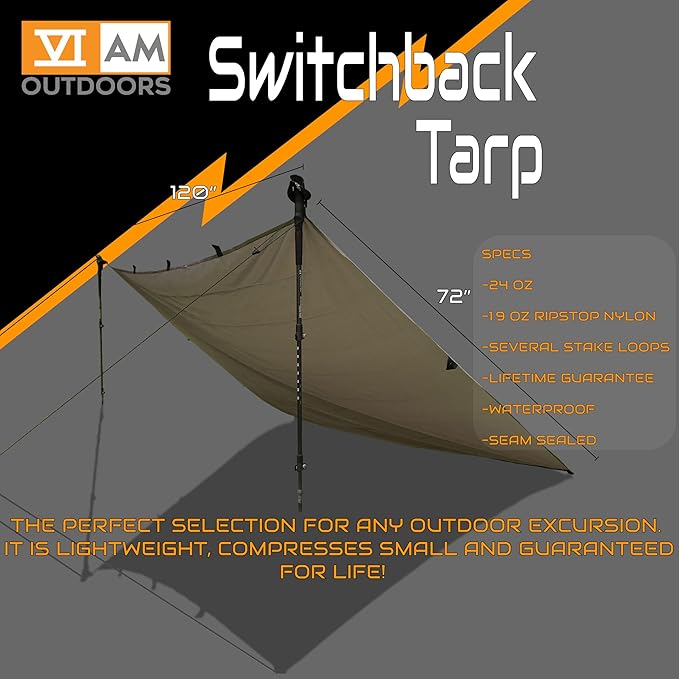 VI AM
OUTDOORS

Switchback Tarp

120"

72"

SPECS
-24 OZ
-1.9 OZ RIPSTOP NYLON
-SEVERAL STAKE LOOPS
-LIFETIME GUARANTEE
-WATERPROOF
-SEAM SEALED

THE PERFECT SELECTION FOR ANY OUTDOOR EXCURSION. IT IS LIGHTWEIGHT, COMPRESSES SMALL AND GUARANTEED FOR LIFE!